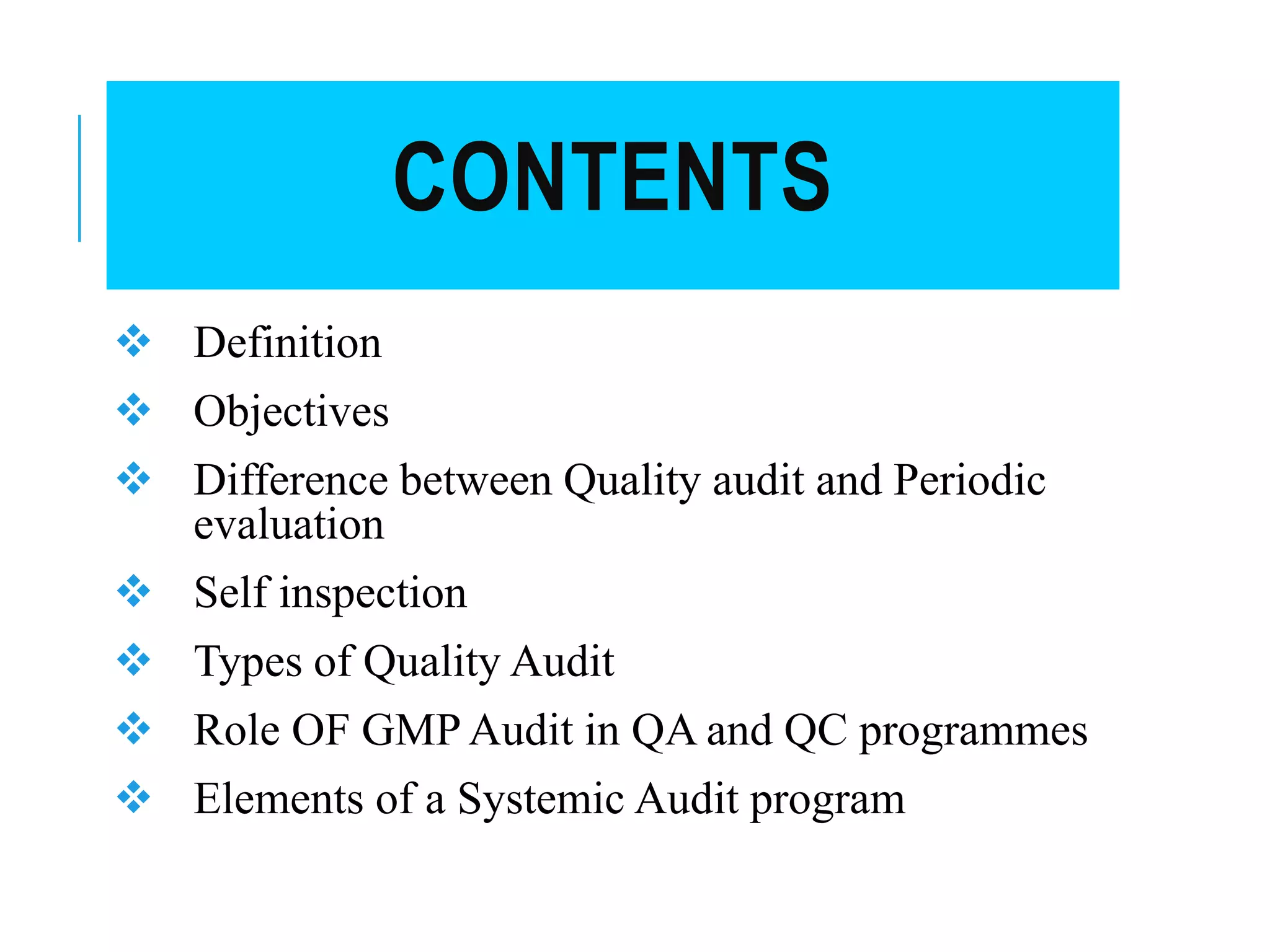 CONTENTS

❖ Definition
❖ Objectives
❖ Difference between Quality audit and Periodic evaluation
❖ Self inspection
❖ Types of Quality Audit
❖ Role OF GMP Audit in QA and QC programmes
❖ Elements of a Systemic Audit program